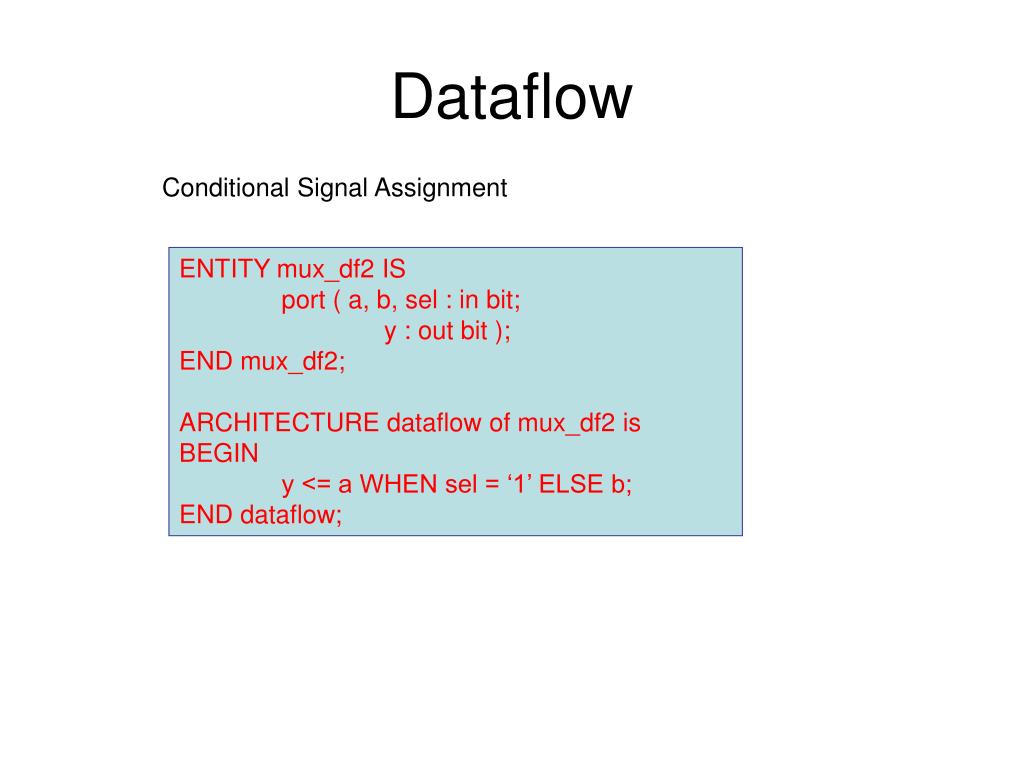 Dataflow

Conditional Signal Assignment

ENTITY mux_df2 IS
port ( a, b, sel : in bit;
y : out bit );
END mux_df2;

ARCHITECTURE dataflow of mux_df2 is
BEGIN
y <= a WHEN sel = ‘1’ ELSE b;
END dataflow;